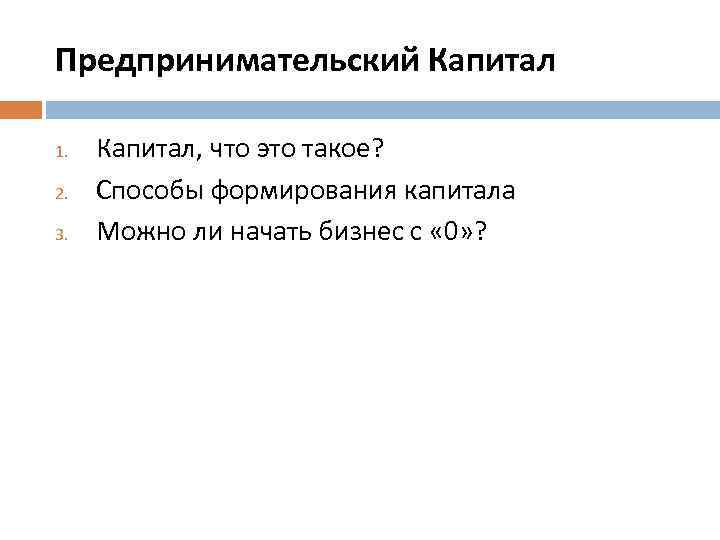 Предпринимательский Капитал

1. Капитал, что это такое?
2. Способы формирования капитала
3. Можно ли начать бизнес с «0»?